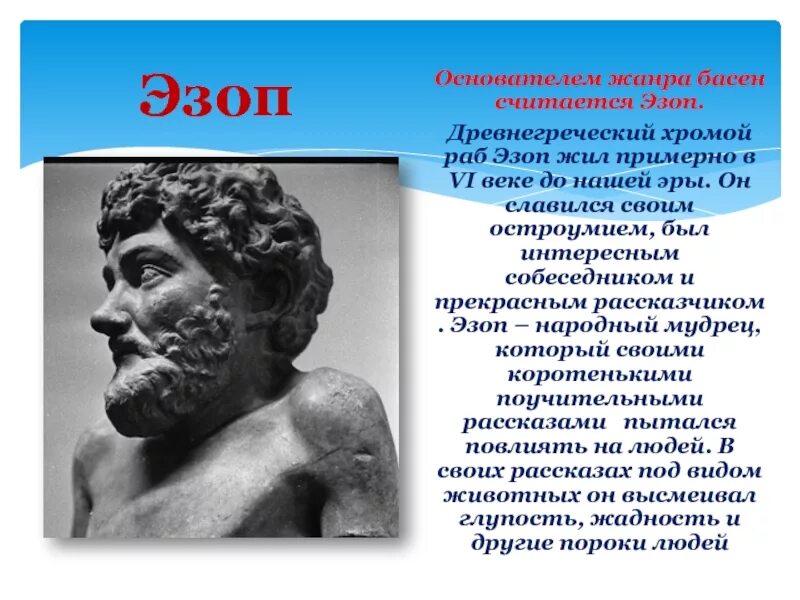 Эзоп

Основателем жанра басен считается Эзоп.

Древнегреческий хромой раб Эзоп жил примерно в VI веке до нашей эры. Он славился своим остроумием, был интересным собеседником и прекрасным рассказчиком . Эзоп – народный мудрец, который своими коротенькими поучительными рассказами пытался повлиять на людей. В своих рассказах под видом животных он высмеивал глупость, жадность и другие пороки людей